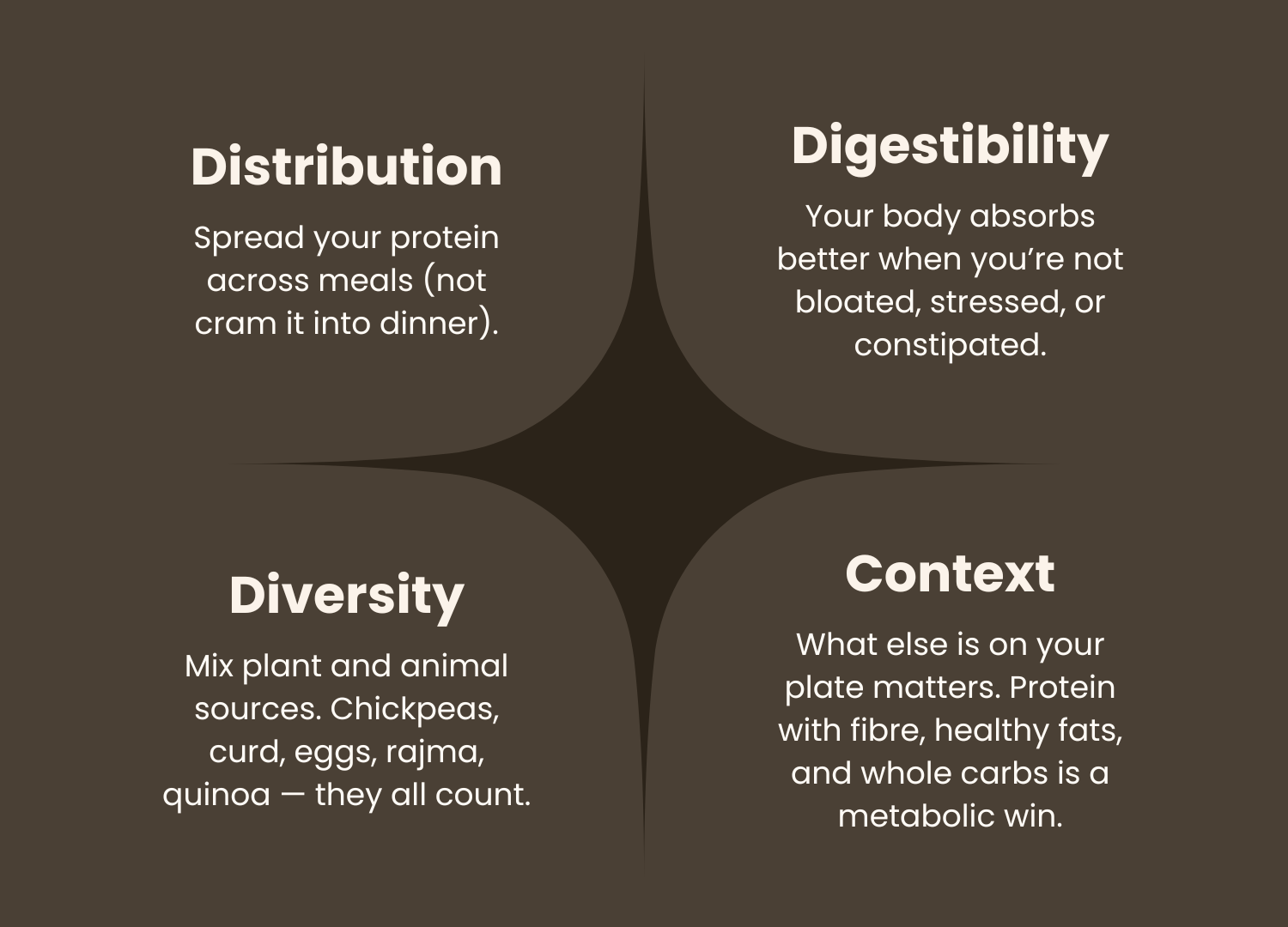 Distribution

Spread your protein across meals (not cram it into dinner).

Digestibility

Your body absorbs better when you’re not bloated, stressed, or constipated.

Diversity

Mix plant and animal sources. Chickpeas, curd, eggs, rajma, quinoa — they all count.

Context

What else is on your plate matters. Protein with fibre, healthy fats, and whole carbs is a metabolic win.